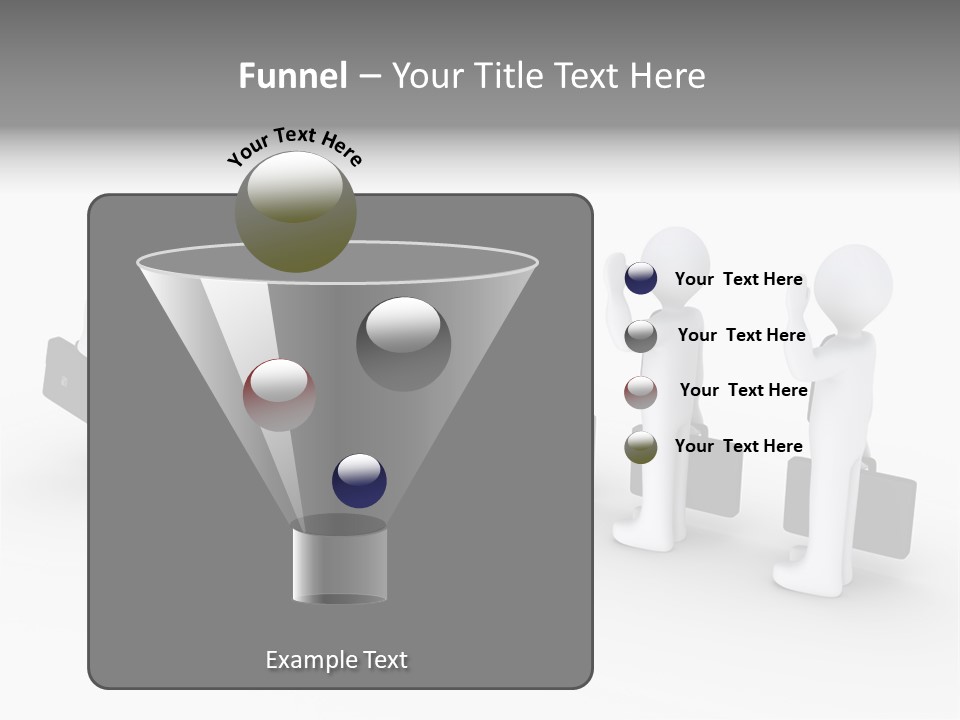 Funnel – Your Title Text Here

Your Text Here

Your Text Here

Your Text Here

Your Text Here

Your Text Here

Example Text